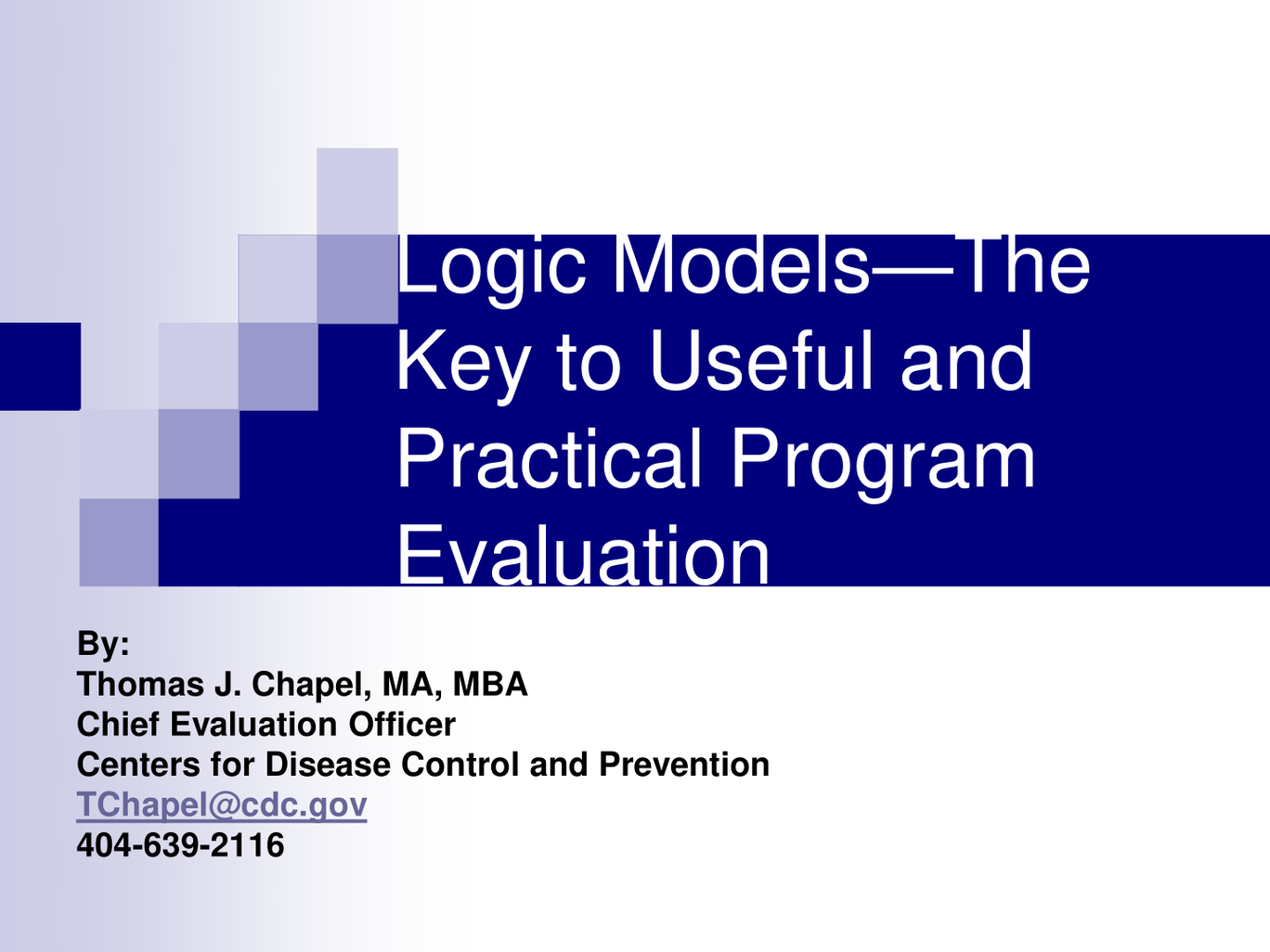 Logic Models—The Key to Useful and Practical Program Evaluation

By:
Thomas J. Chapel, MA, MBA
Chief Evaluation Officer
Centers for Disease Control and Prevention
TChapel@cdc.gov
404-639-2116